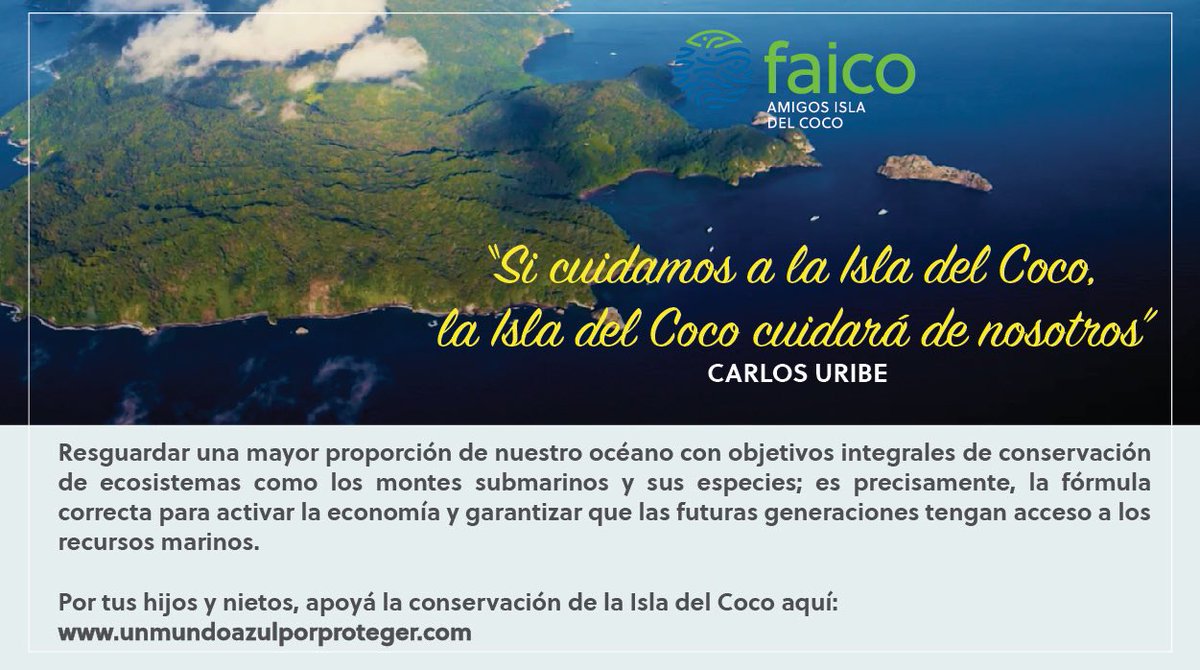 faico
AMIGOS ISLA DEL COCO

"Si cuidamos a la Isla del Coco, la Isla del Coco cuidará de nosotros"
CARLOS URIBE

Resguardar una mayor proporción de nuestro océano con objetivos integrales de conservación de ecosistemas como los montes submarinos y sus especies; es precisamente, la fórmula correcta para activar la economía y garantizar que las futuras generaciones tengan acceso a los recursos marinos.

Por tus hijos y nietos, apoyá la conservación de la Isla del Coco aquí:
www.unmundoazulporproteger.com